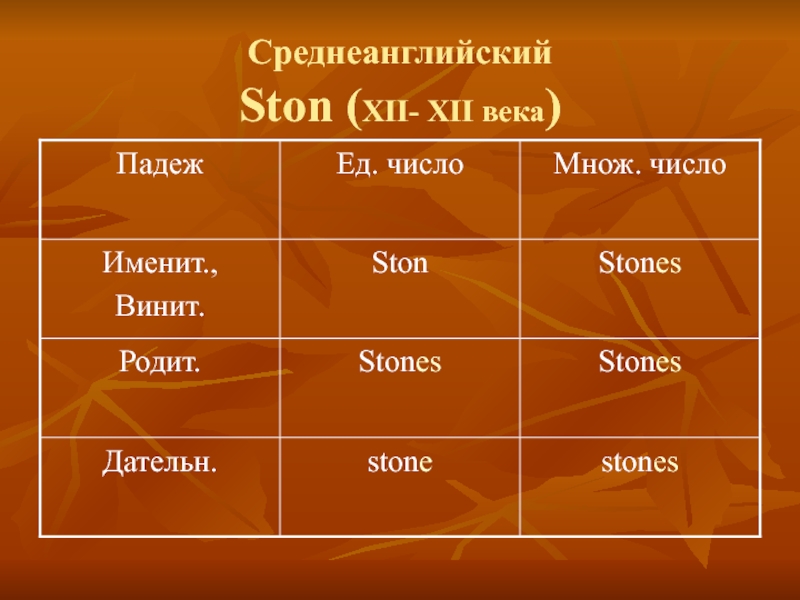 Среднеанглийский
Ston (XII- XII века)

| Падеж | Ед. число | Множ. число |
|---|---|---|
| Именит., Винит. | Ston | Stones |
| Родит. | Stones | Stones |
| Дательн. | stone | stones |